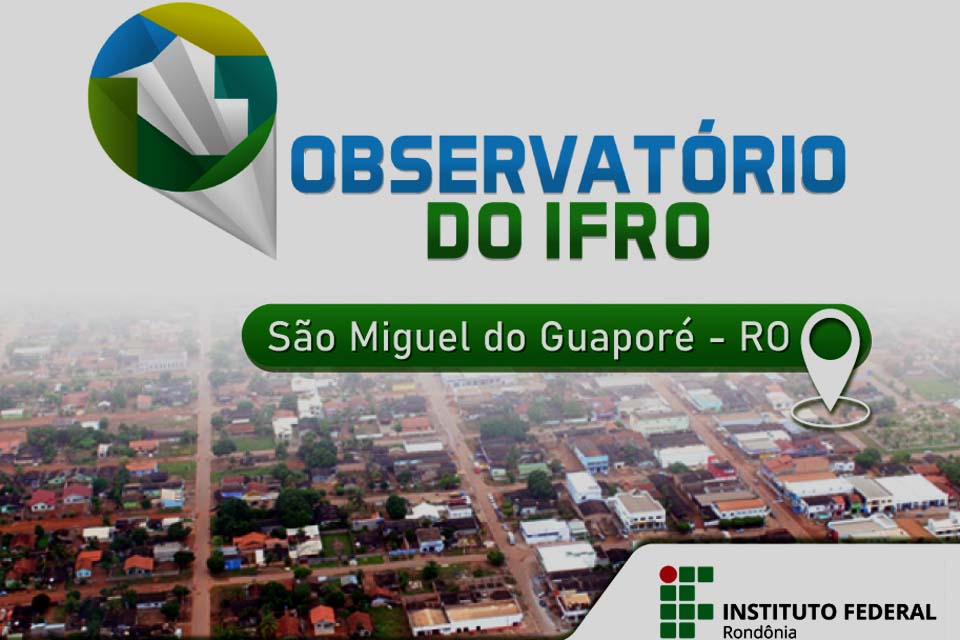 OBSERVATÓRIO DO IFRO

São Miguel do Guaporé - RO

INSTITUTO FEDERAL
Rondônia